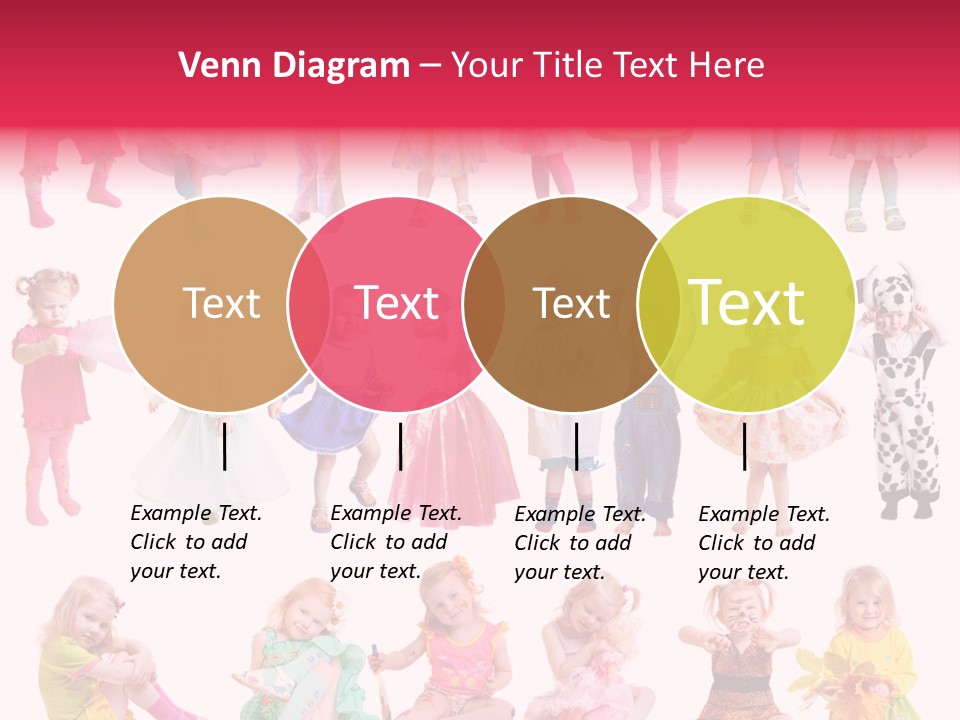 Venn Diagram – Your Title Text Here

Text

Text

Text

Text

Example Text. Click to add your text.

Example Text. Click to add your text.

Example Text. Click to add your text.

Example Text. Click to add your text.